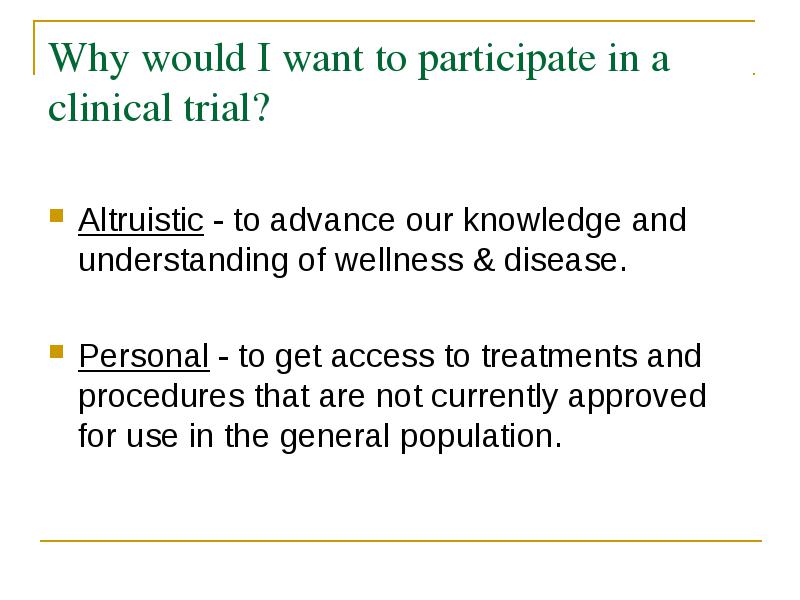 Why would I want to participate in a clinical trial?

Altruistic - to advance our knowledge and understanding of wellness & disease.

Personal - to get access to treatments and procedures that are not currently approved for use in the general population.